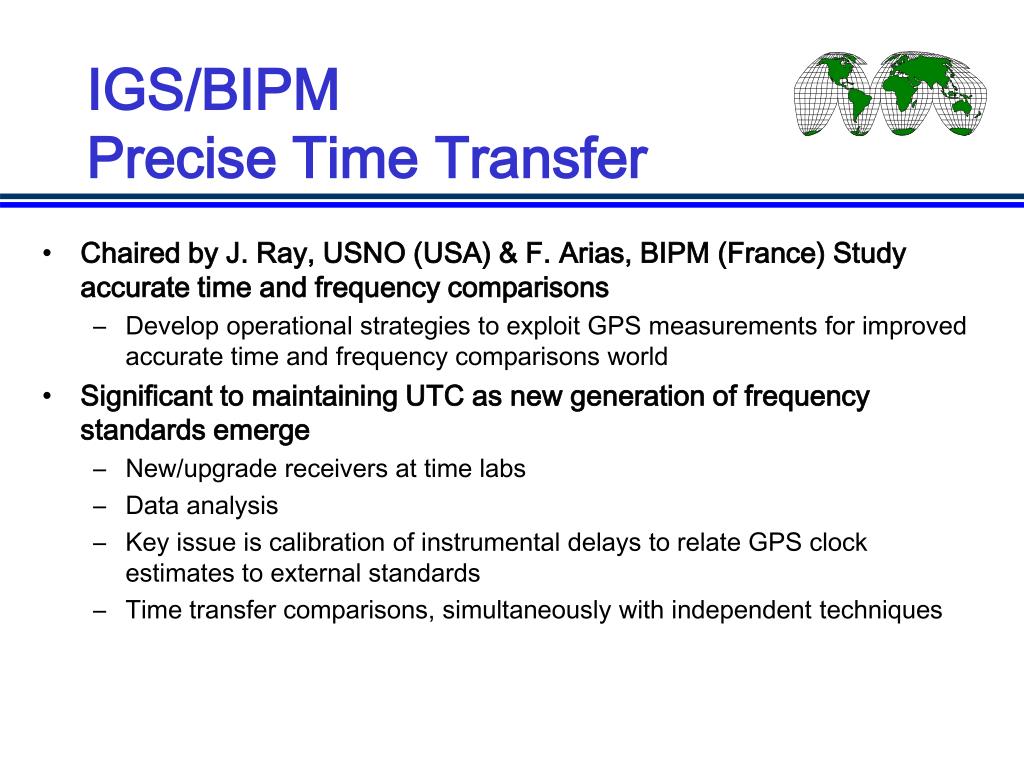 IGS/BIPM
Precise Time Transfer

• Chaired by J. Ray, USNO (USA) & F. Arias, BIPM (France) Study accurate time and frequency comparisons
– Develop operational strategies to exploit GPS measurements for improved accurate time and frequency comparisons world
• Significant to maintaining UTC as new generation of frequency standards emerge
– New/upgrade receivers at time labs
– Data analysis
– Key issue is calibration of instrumental delays to relate GPS clock estimates to external standards
– Time transfer comparisons, simultaneously with independent techniques